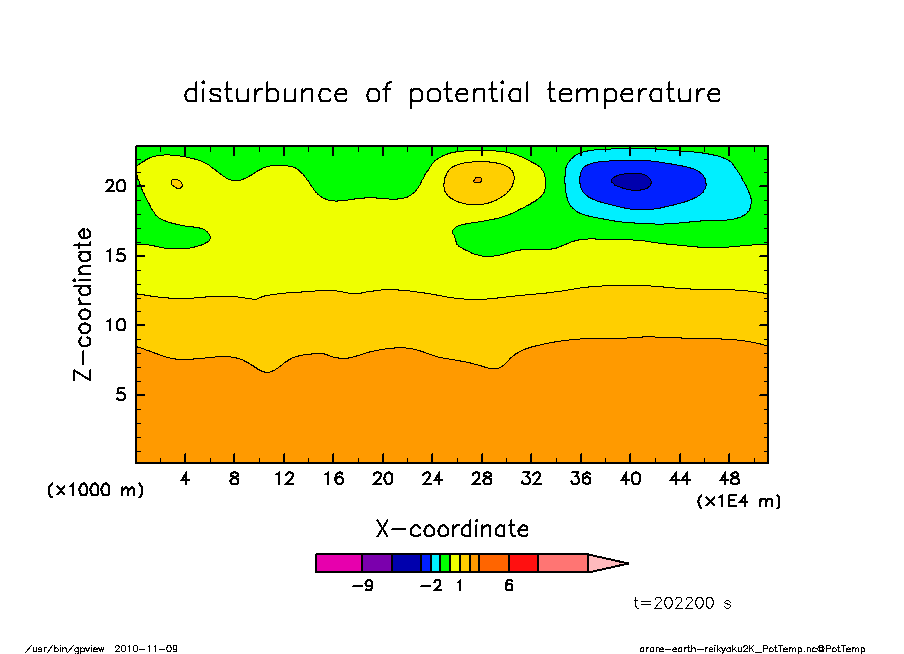 disturbunce of potential temperature

Z-coordinate

20
15
10
5

(x1000 m)

4 8 12 16 20 24 28 32 36 40 44 48

(x1E4 m)

X-coordinate

-9 -2 1 6

t=202200 s

/usr/bin/gpview 2010-11-09

arare-earth-reikyaku2K_PotTemp.nc@PotTemp